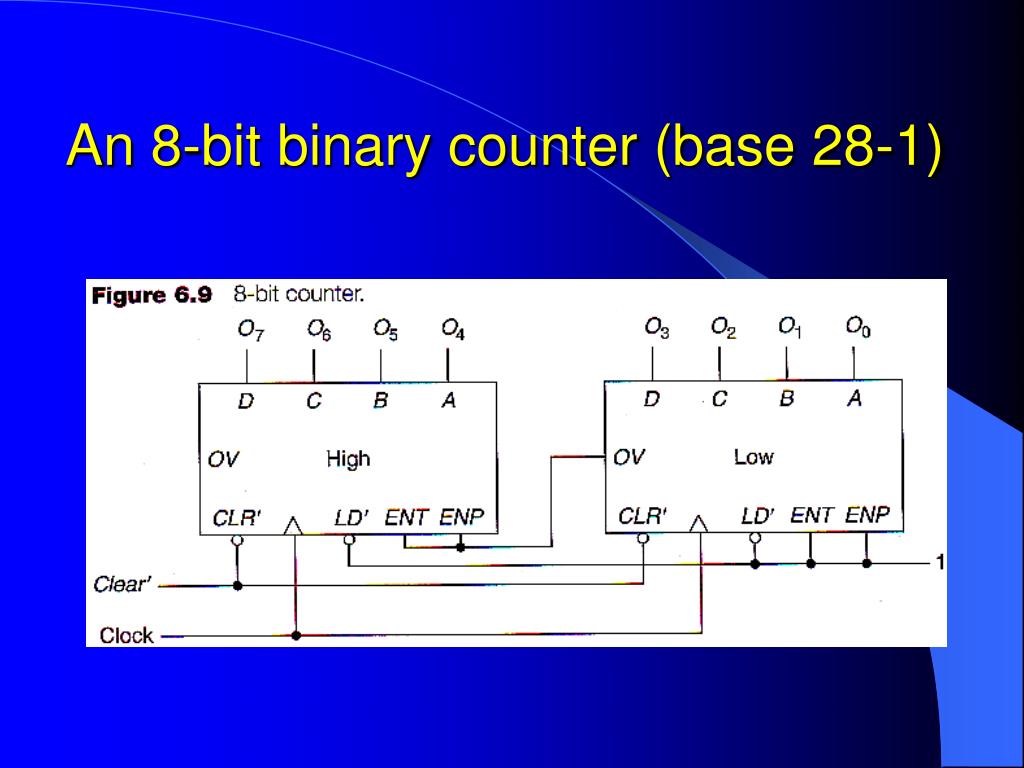 An 8-bit binary counter (base 28-1)

**Figure 6.9** 8-bit counter.

$O_7$ $O_6$ $O_5$ $O_4$

D C B A

OV High

CLR' LD' ENT ENP

$O_3$ $O_2$ $O_1$ $O_0$

D C B A

OV Low

CLR' LD' ENT ENP

1

Clear'

Clock